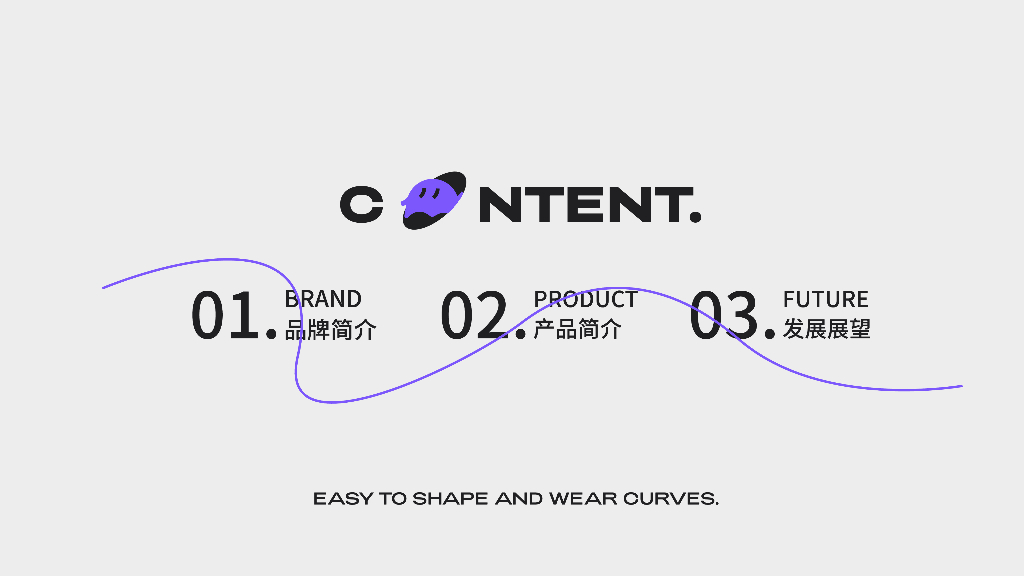 C NTENT.

01. BRAND 品牌简介

02. PRODUCT 产品简介

03. FUTURE 发展展望

EASY TO SHAPE AND WEAR CURVES.